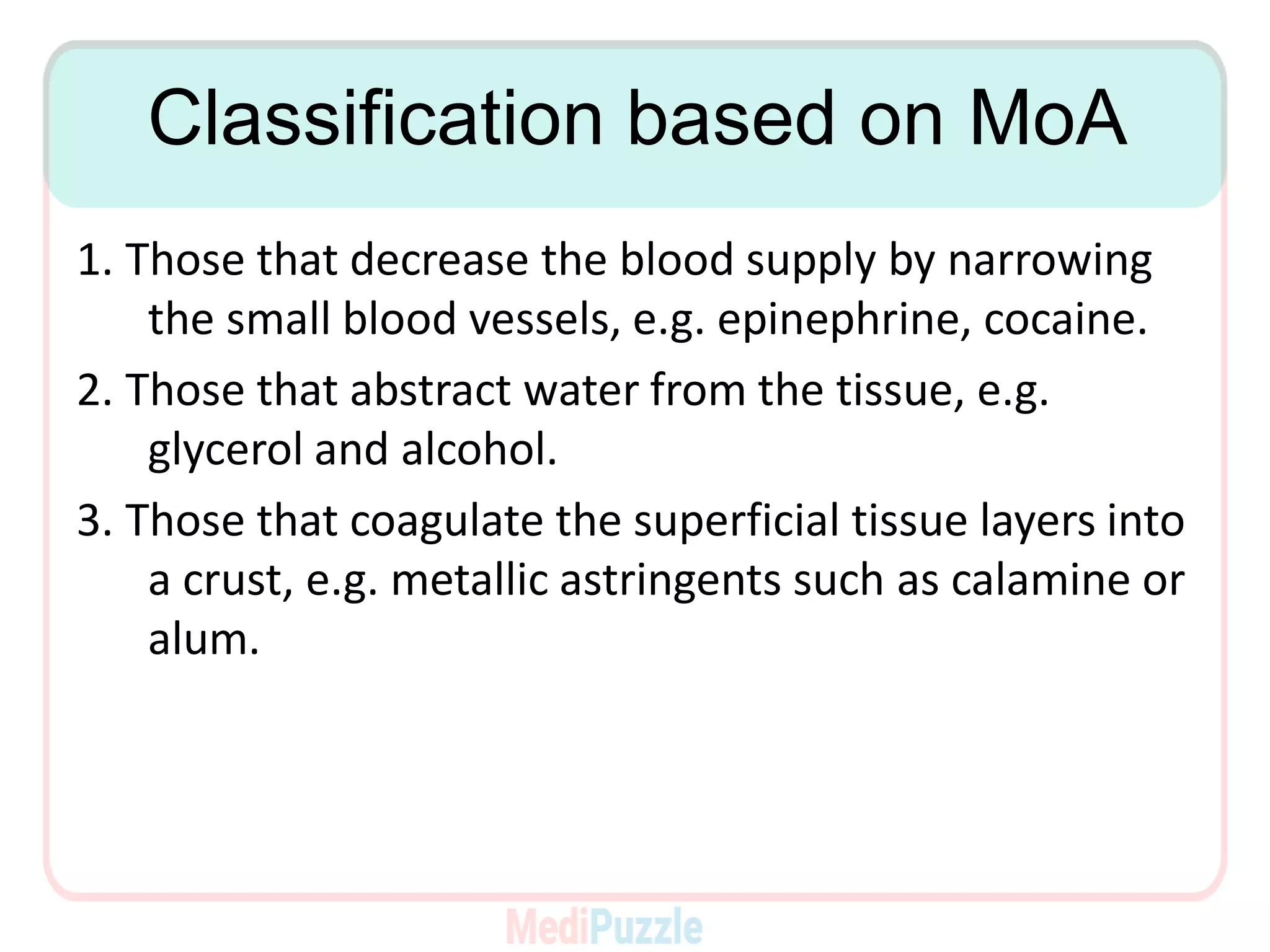 Classification based on MoA

1. Those that decrease the blood supply by narrowing the small blood vessels, e.g. epinephrine, cocaine.

2. Those that abstract water from the tissue, e.g. glycerol and alcohol.

3. Those that coagulate the superficial tissue layers into a crust, e.g. metallic astringents such as calamine or alum.

MediPuzzle